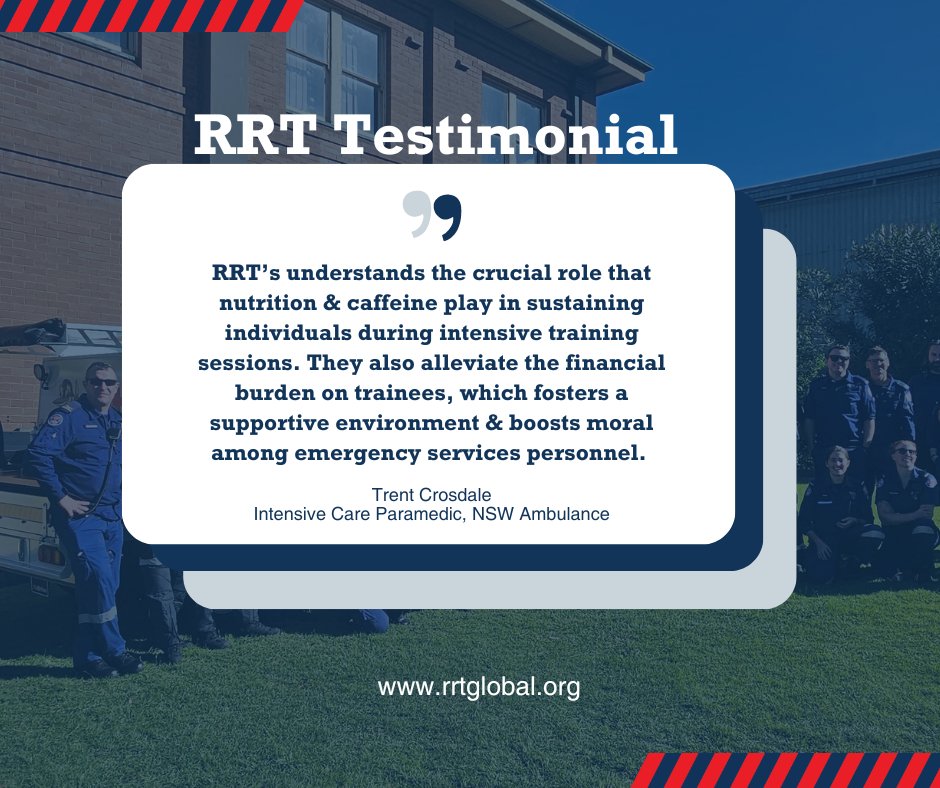 RRT Testimonial

RRT's understands the crucial role that nutrition & caffeine play in sustaining individuals during intensive training sessions. They also alleviate the financial burden on trainees, which fosters a supportive environment & boosts moral among emergency services personnel.

Trent Crosdale
Intensive Care Paramedic, NSW Ambulance

www.rrtglobal.org